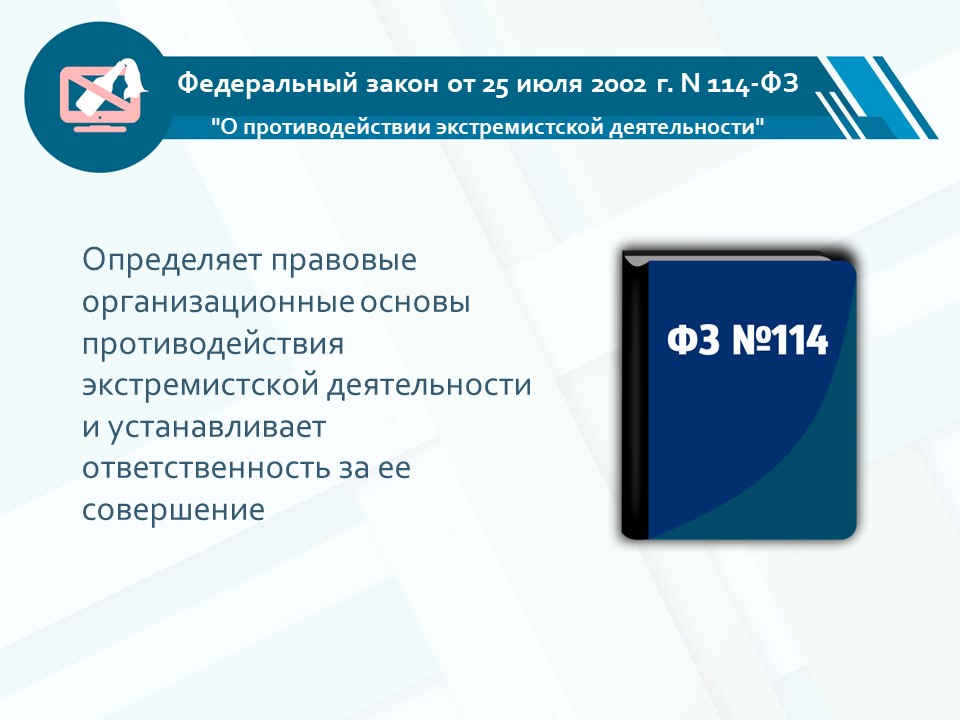 Федеральный закон от 25 июля 2002 г. N 114-ФЗ
"О противодействии экстремистской деятельности"

Определяет правовые организационные основы противодействия экстремистской деятельности и устанавливает ответственность за ее совершение

ФЗ №114